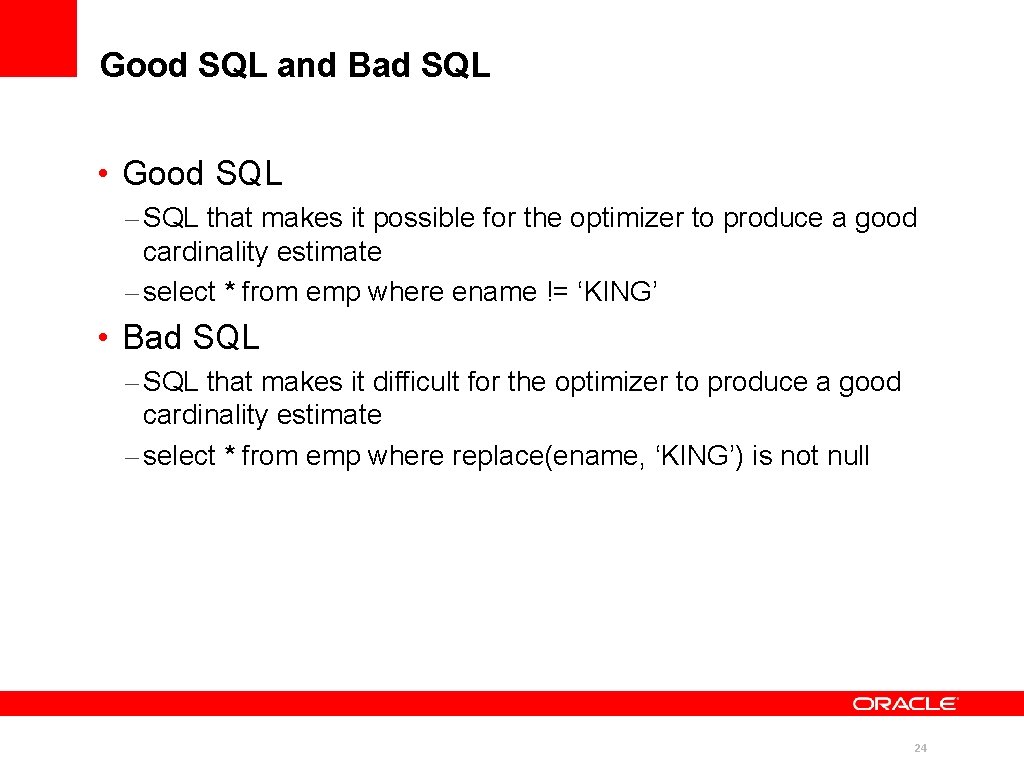 Good SQL and Bad SQL

• Good SQL

– SQL that makes it possible for the optimizer to produce a good cardinality estimate

– select * from emp where ename != ‘KING’

• Bad SQL

– SQL that makes it difficult for the optimizer to produce a good cardinality estimate

– select * from emp where replace(ename, ‘KING’) is not null

ORACLE

24